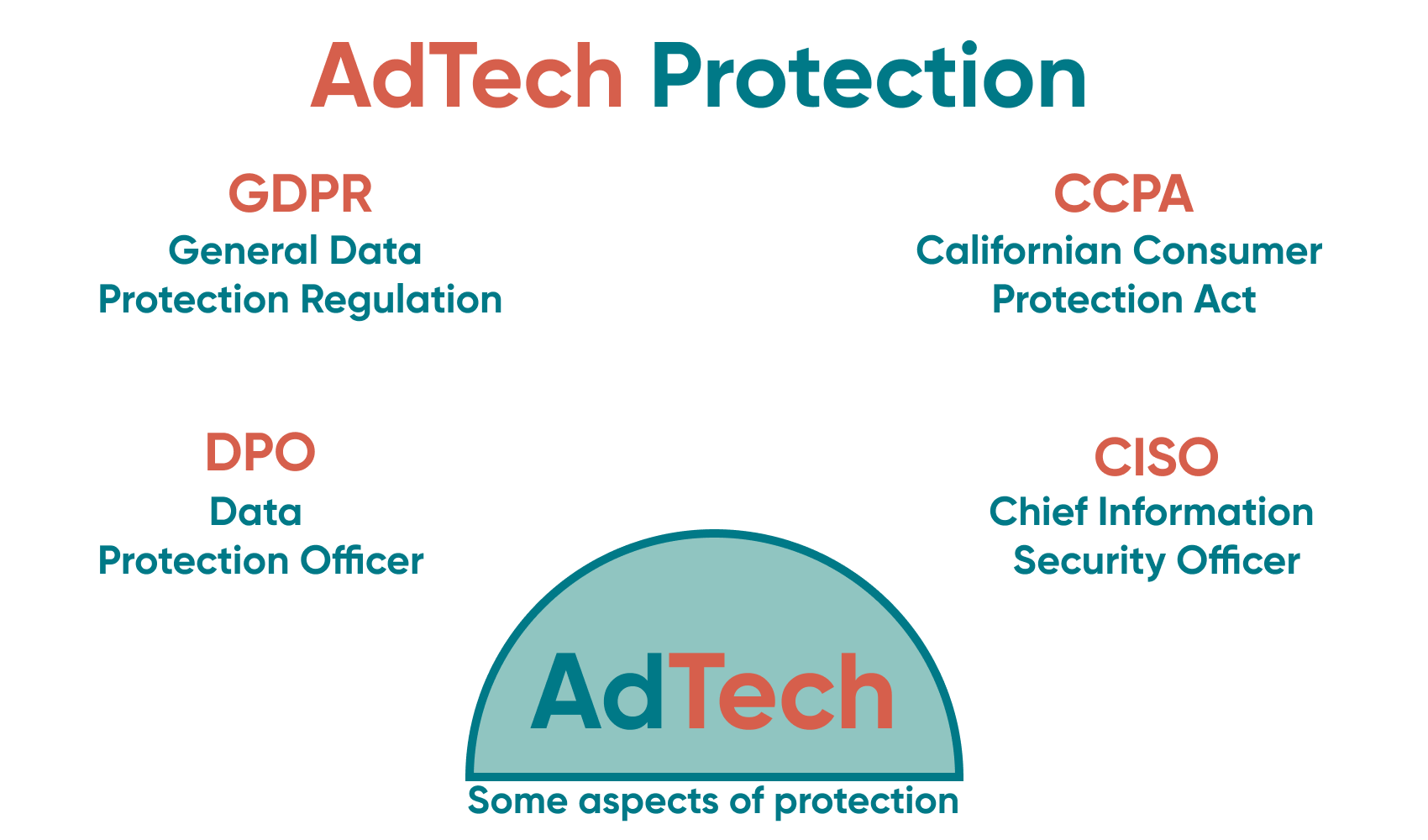 AdTech Protection

GDPR
General Data Protection Regulation

CCPA
Californian Consumer Protection Act

DPO
Data Protection Officer

CISO
Chief Information Security Officer

AdTech

Some aspects of protection